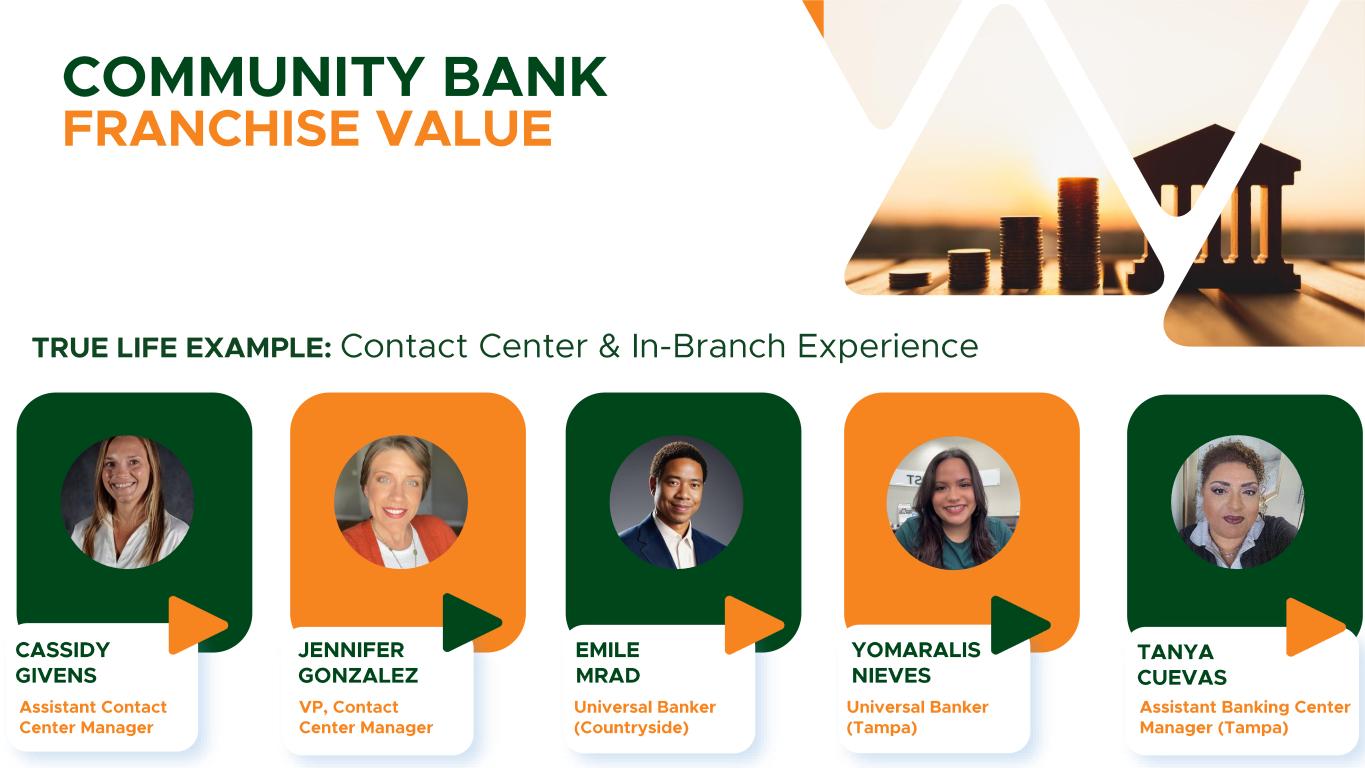 COMMUNITY BANK
FRANCHISE VALUE

TRUE LIFE EXAMPLE: Contact Center & In-Branch Experience

CASSIDY GIVENS
Assistant Contact Center Manager

JENNIFER GONZALEZ
VP, Contact Center Manager

EMILE MRAD
Universal Banker (Countryside)

YOMARALIS NIEVES
Universal Banker (Tampa)

TANYA CUEVAS
Assistant Banking Center Manager (Tampa)